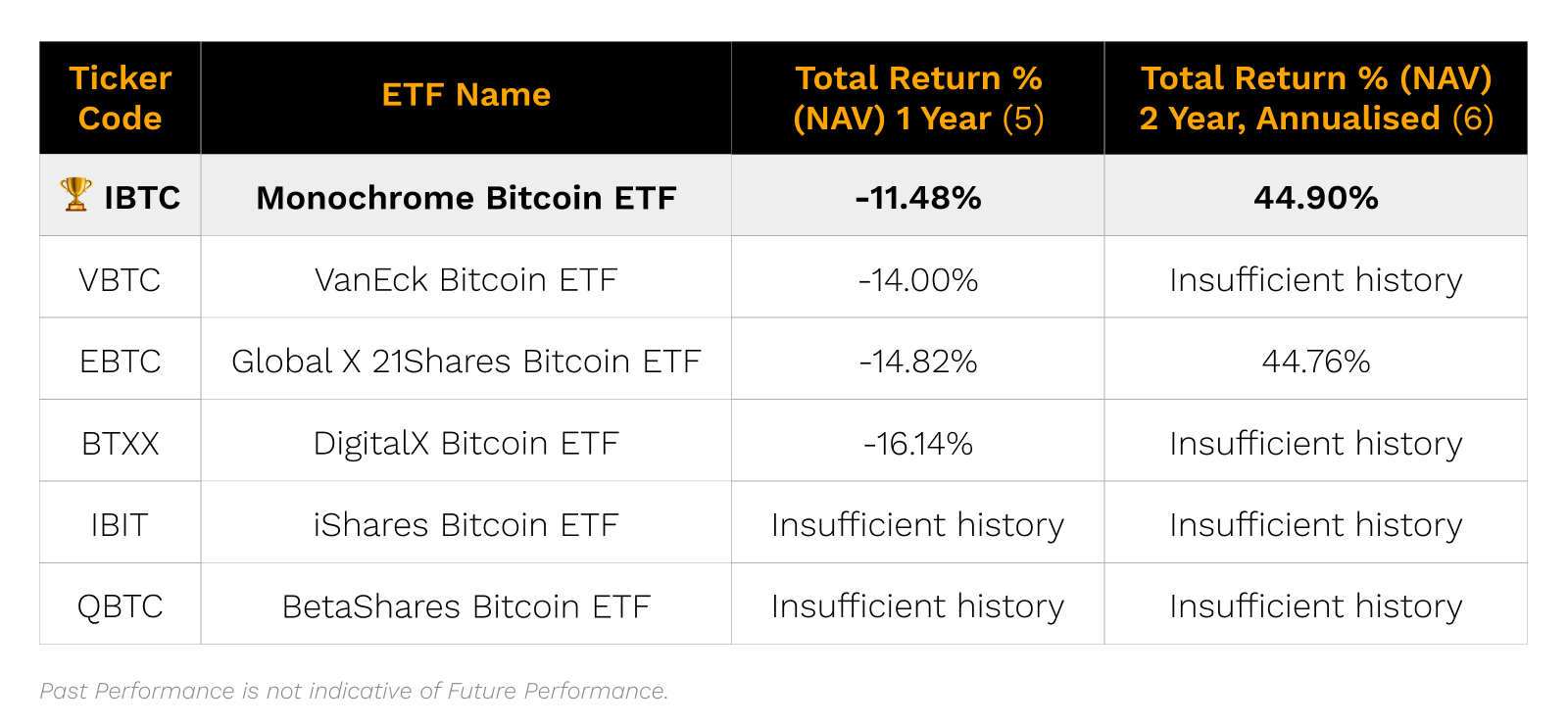 | Ticker Code | ETF Name | Total Return % (NAV) 1 Year (5) | Total Return % (NAV) 2 Year, Annualised (6) |
|---|---|---|---|
| 🏆 IBTC | Monochrome Bitcoin ETF | -11.48% | 44.90% |
| VBTC | VanEck Bitcoin ETF | -14.00% | Insufficient history |
| EBTC | Global X 21Shares Bitcoin ETF | -14.82% | 44.76% |
| BTXX | DigitalX Bitcoin ETF | -16.14% | Insufficient history |
| IBIT | iShares Bitcoin ETF | Insufficient history | Insufficient history |
| QBTC | BetaShares Bitcoin ETF | Insufficient history | Insufficient history |

Past Performance is not indicative of Future Performance.